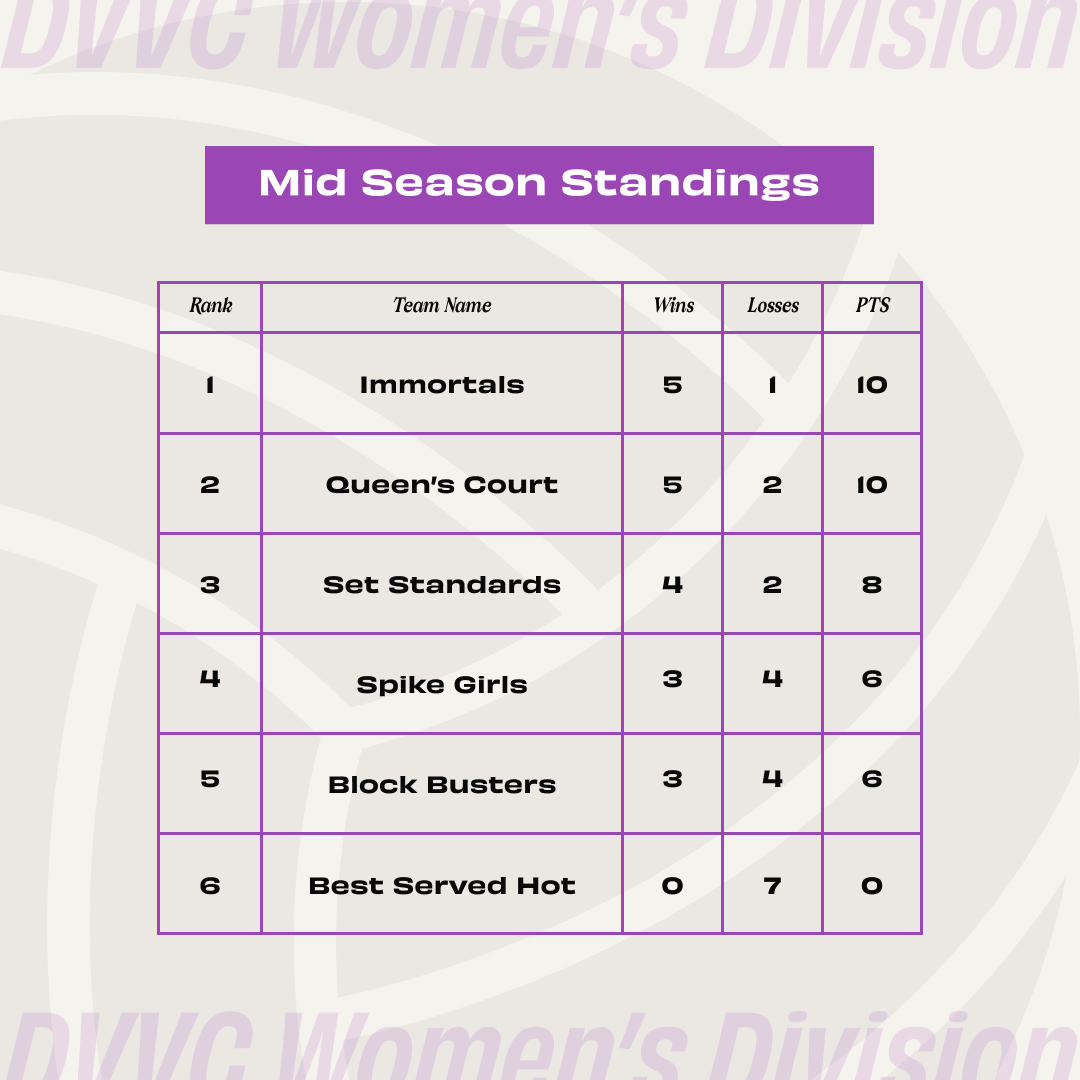 DVVC Women's Division

Mid Season Standings

| Rank | Team Name | Wins | Losses | PTS |
|---|---|---|---|---|
| 1 | Immortals | 5 | 1 | 10 |
| 2 | Queen's Court | 5 | 2 | 10 |
| 3 | Set Standards | 4 | 2 | 8 |
| 4 | Spike Girls | 3 | 4 | 6 |
| 5 | Block Busters | 3 | 4 | 6 |
| 6 | Best Served Hot | 0 | 7 | 0 |

DVVC Women's Division